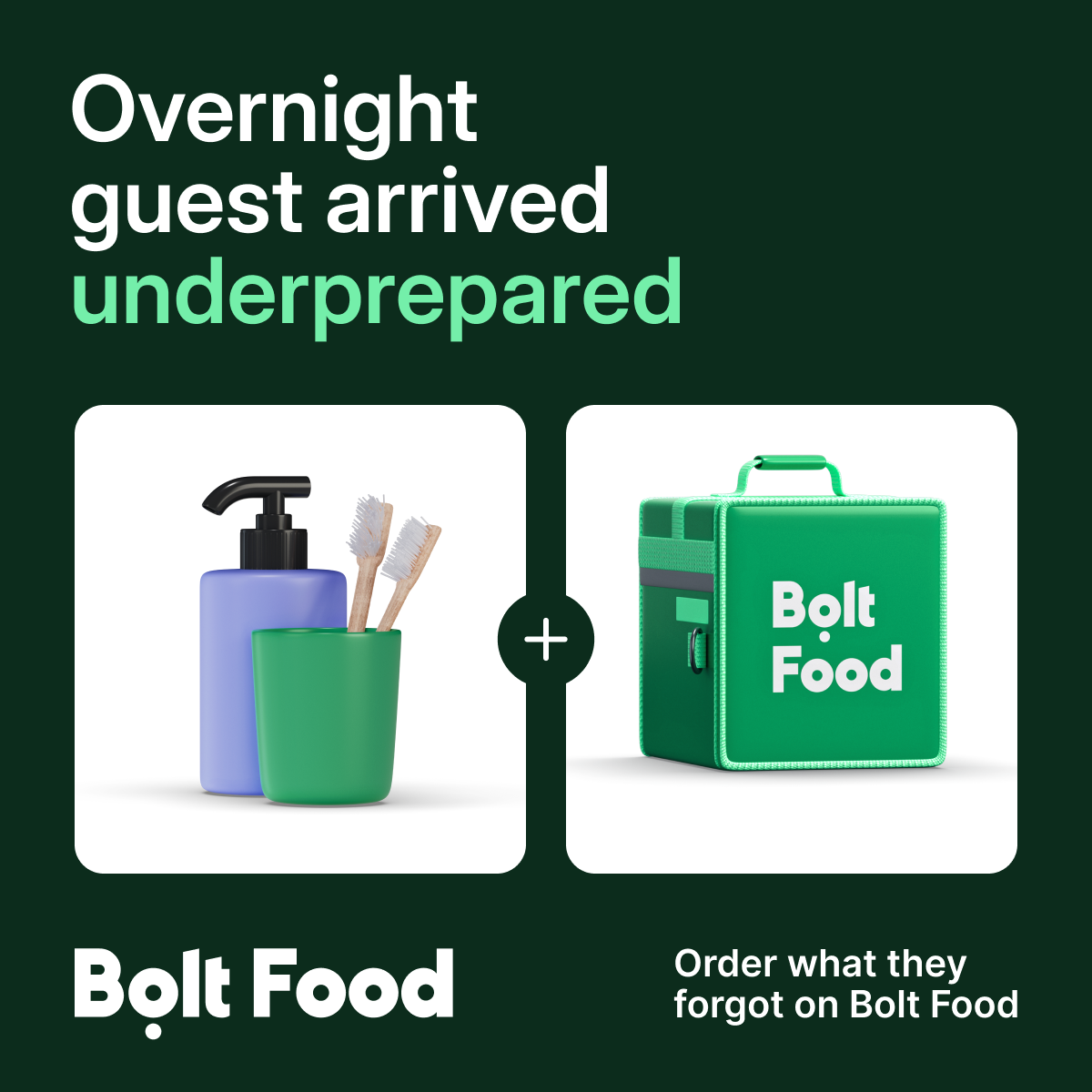 Overnight guest arrived underprepared

+

Bolt Food

Bolt Food

Order what they forgot on Bolt Food